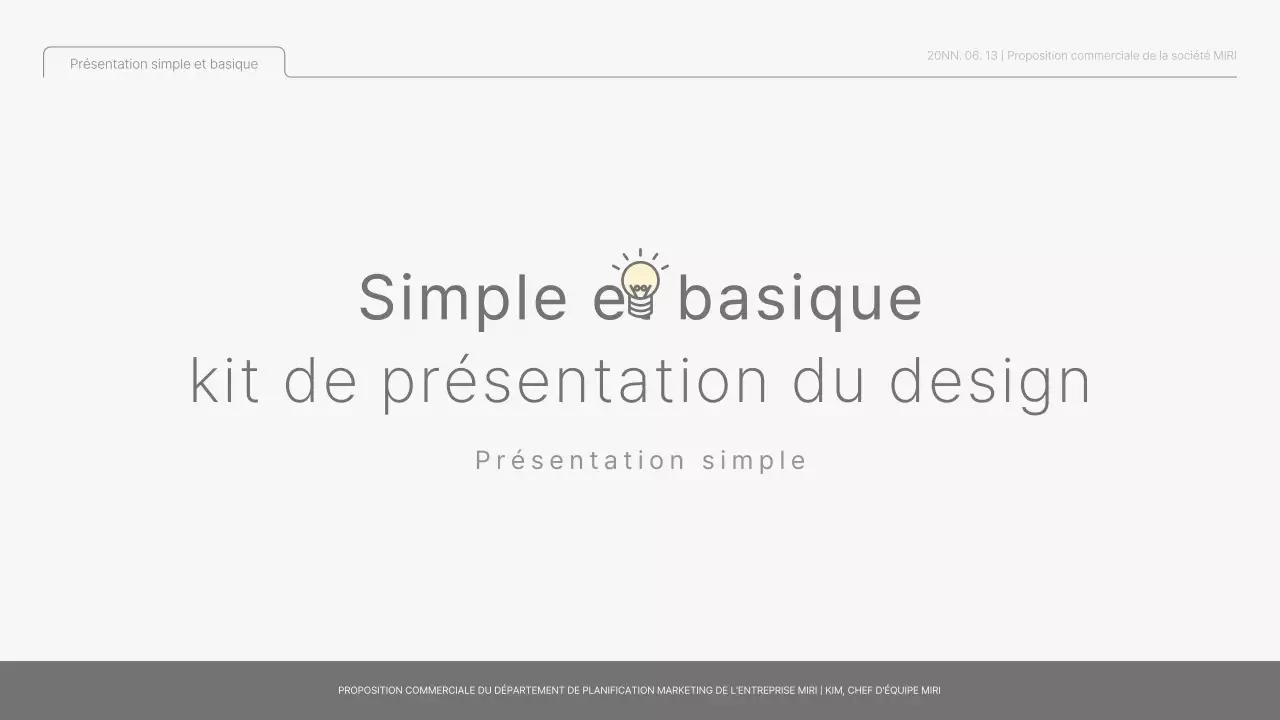 Présentation simple et basique

20NN. 06. 13 | Proposition commerciale de la société MIRI

Simple et basique
kit de présentation du design

Présentation simple

PROPOSITION COMMERCIALE DU DÉPARTEMENT DE PLANIFICATION MARKETING DE L'ENTREPRISE MIRI | KIM, CHEF D'ÉQUIPE MIRI